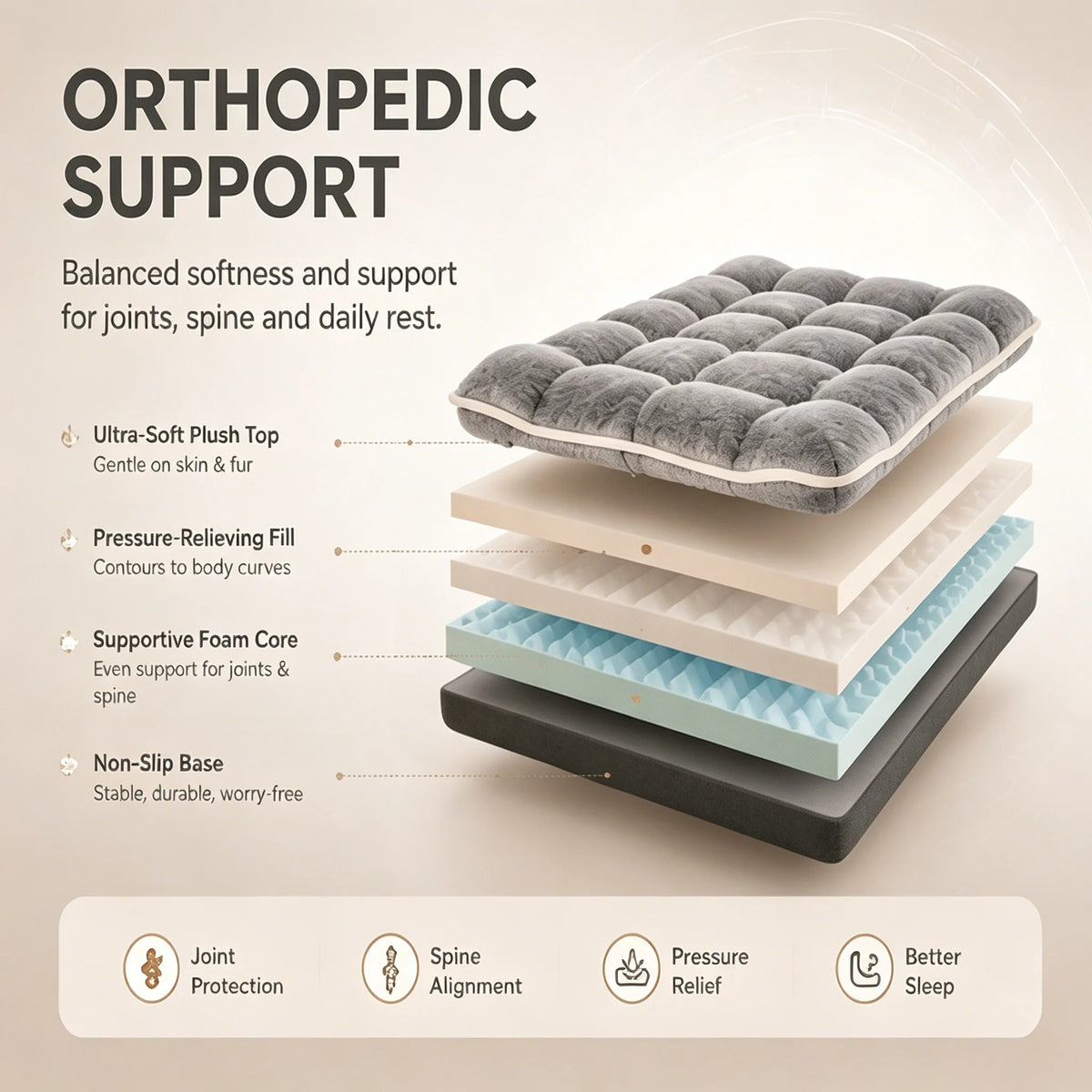 ORTHOPEDIC SUPPORT

Balanced softness and support for joints, spine and daily rest.

Ultra-Soft Plush Top
Gentle on skin & fur

Pressure-Relieving Fill
Contours to body curves

Supportive Foam Core
Even support for joints & spine

Non-Slip Base
Stable, durable, worry-free

Joint Protection

Spine Alignment

Pressure Relief

Better Sleep